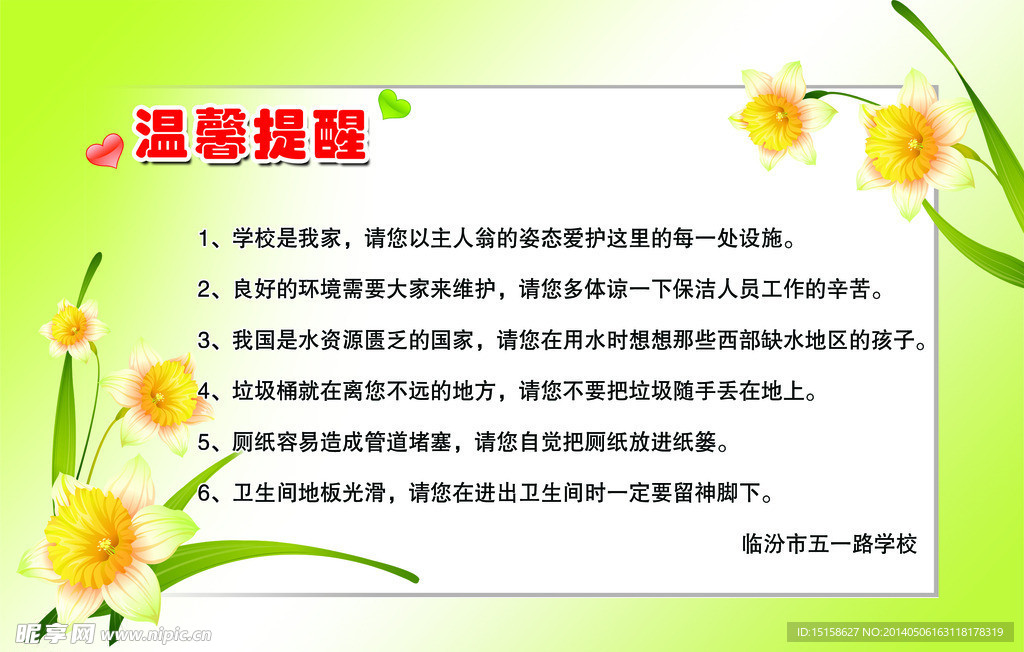 温馨提醒

1、学校是我家，请您以主人翁的姿态爱护这里的每一处设施。

2、良好的环境需要大家来维护，请您多体谅一下保洁人员工作的辛苦。

3、我国是水资源匮乏的国家，请您在用水时想想那些西部缺水地区的孩子。

4、垃圾桶就在离您不远的地方，请您不要把垃圾随手丢在地上。

5、厕纸容易造成管道堵塞，请您自觉把厕纸放进纸篓。

6、卫生间地板光滑，请您在进出卫生间时一定要留神脚下。

临汾市五一路学校

昵享网 www.nipic.cn

ID:15158627 NO:20140506163118178319